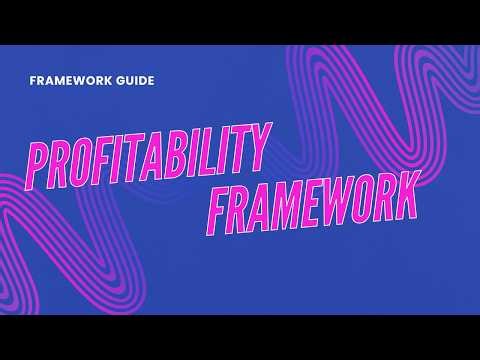 FRAMEWORK GUIDE

PROFITABILITY FRAMEWORK